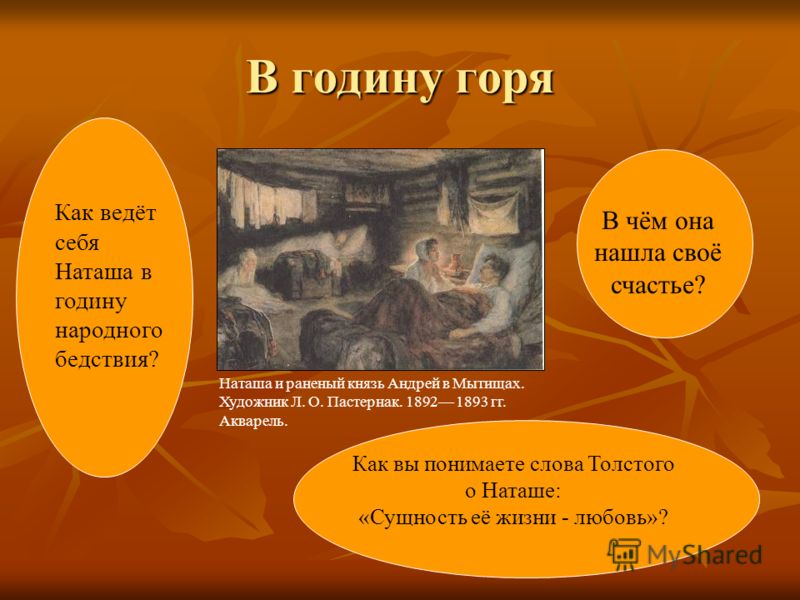 В годину горя

Как ведёт себя Наташа в годину народного бедствия?

Наташа и раненый князь Андрей в Мытищах. Художник Л. О. Пастернак. 1892— 1893 гг. Акварель.

В чём она нашла своё счастье?

Как вы понимаете слова Толстого о Наташе: «Сущность её жизни - любовь»?

MyShared